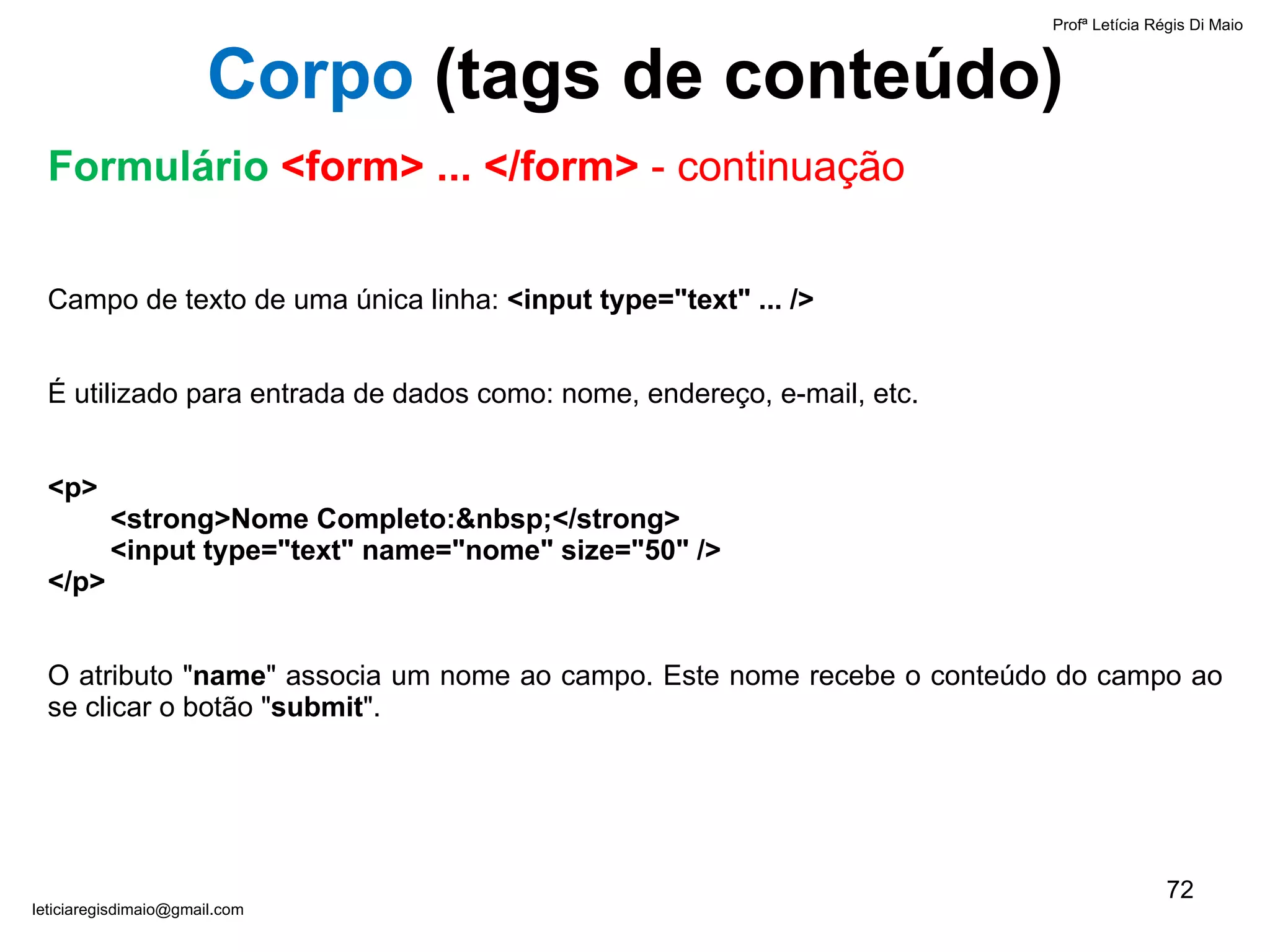 Profª Letícia Régis Di Maio

Corpo (tags de conteúdo)

Formulário <form> ... </form> - continuação

Campo de texto de uma única linha: <input type="text" ... />

É utilizado para entrada de dados como: nome, endereço, e-mail, etc.

<p>
<strong>Nome Completo:&nbsp;</strong>
<input type="text" name="nome" size="50" />
</p>

O atributo "name" associa um nome ao campo. Este nome recebe o conteúdo do campo ao se clicar o botão "submit".

72

leticiaregisdimaio@gmail.com